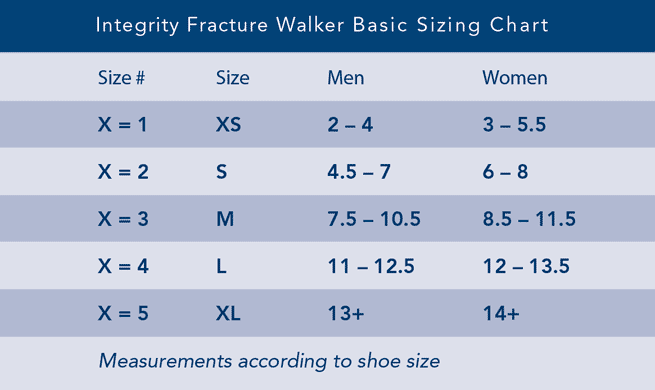 Integrity Fracture Walker Basic Sizing Chart

| Size # | Size | Men | Women |
|---|---|---|---|
| X = 1 | XS | 2 – 4 | 3 – 5.5 |
| X = 2 | S | 4.5 – 7 | 6 – 8 |
| X = 3 | M | 7.5 – 10.5 | 8.5 – 11.5 |
| X = 4 | L | 11 – 12.5 | 12 – 13.5 |
| X = 5 | XL | 13+ | 14+ |

Measurements according to shoe size